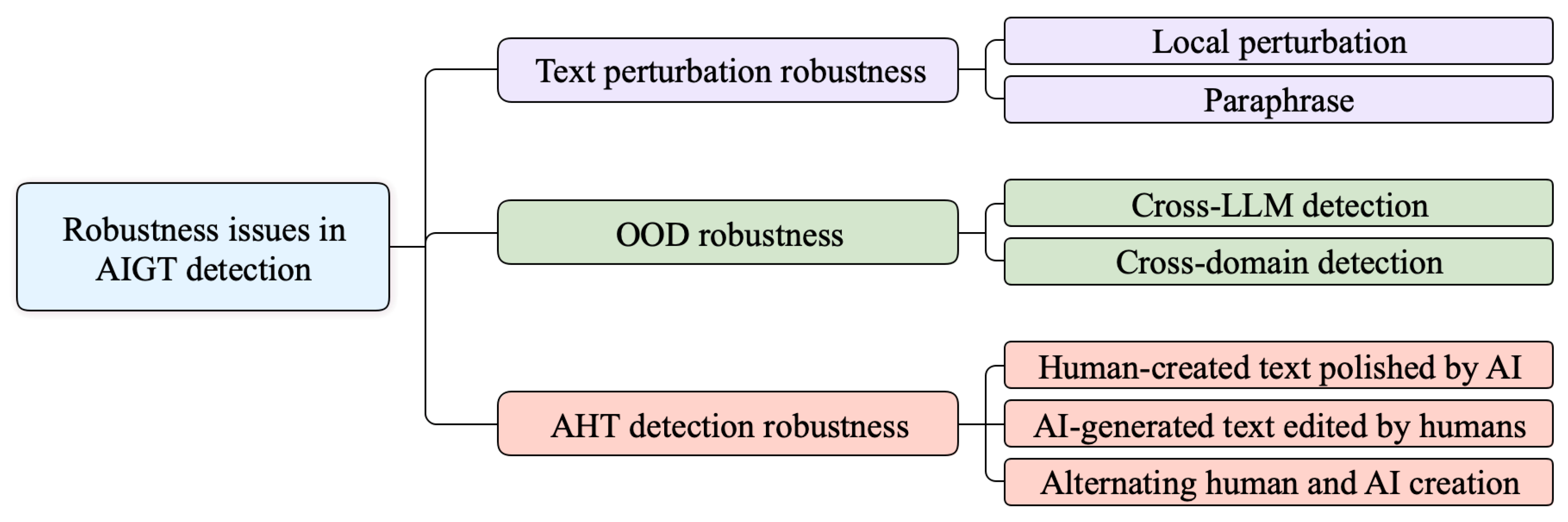 Robustness issues in AIGT detection

Text perturbation robustness

Local perturbation

Paraphrase

OOD robustness

Cross-LLM detection

Cross-domain detection

AHT detection robustness

Human-created text polished by AI

AI-generated text edited by humans

Alternating human and AI creation